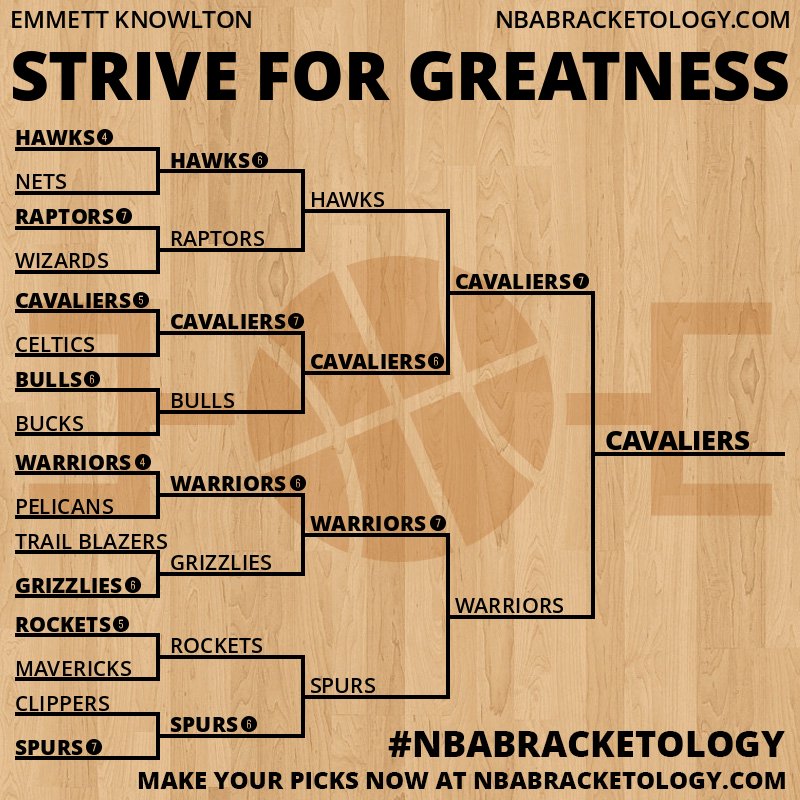 EMMETT KNOWLTON
NBABRACKETOLOGY.COM

STRIVE FOR GREATNESS

HAWKS 4
NETS
RAPTORS 7
WIZARDS
CAVALIERS 5
CELTICS
BULLS 6
BUCKS
WARRIORS 4
PELICANS
TRAIL BLAZERS
GRIZZLIES 6
ROCKETS 5
MAVERICKS
CLIPPERS
SPURS 7

HAWKS 6
RAPTORS
CAVALIERS 7
BULLS
WARRIORS 6
GRIZZLIES
ROCKETS
SPURS 6

HAWKS
CAVALIERS 6
WARRIORS 7
SPURS

CAVALIERS 7
WARRIORS

CAVALIERS

#NBABRACKETOLOGY
MAKE YOUR PICKS NOW AT NBABRACKETOLOGY.COM